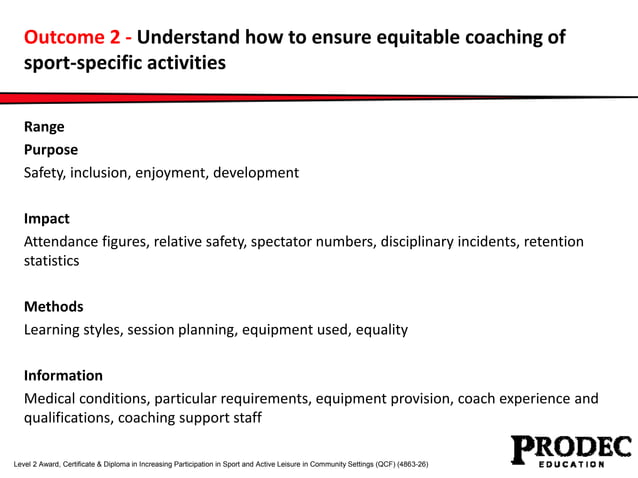 Outcome 2 - Understand how to ensure equitable coaching of sport-specific activities

Range
Purpose
Safety, inclusion, enjoyment, development

Impact
Attendance figures, relative safety, spectator numbers, disciplinary incidents, retention statistics

Methods
Learning styles, session planning, equipment used, equality

Information
Medical conditions, particular requirements, equipment provision, coach experience and qualifications, coaching support staff

Level 2 Award, Certificate & Diploma in Increasing Participation in Sport and Active Leisure in Community Settings (QCF) (4863-26)

PRODEC
EDUCATION